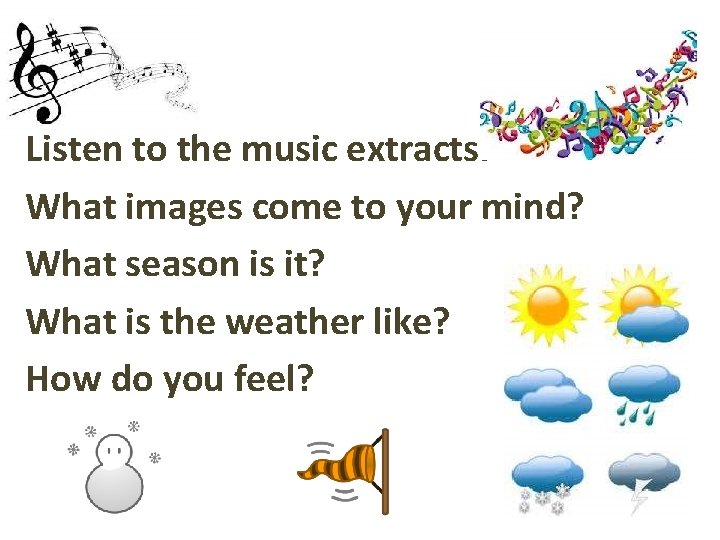 Listen to the music extracts.
What images come to your mind?
What season is it?
What is the weather like?
How do you feel?